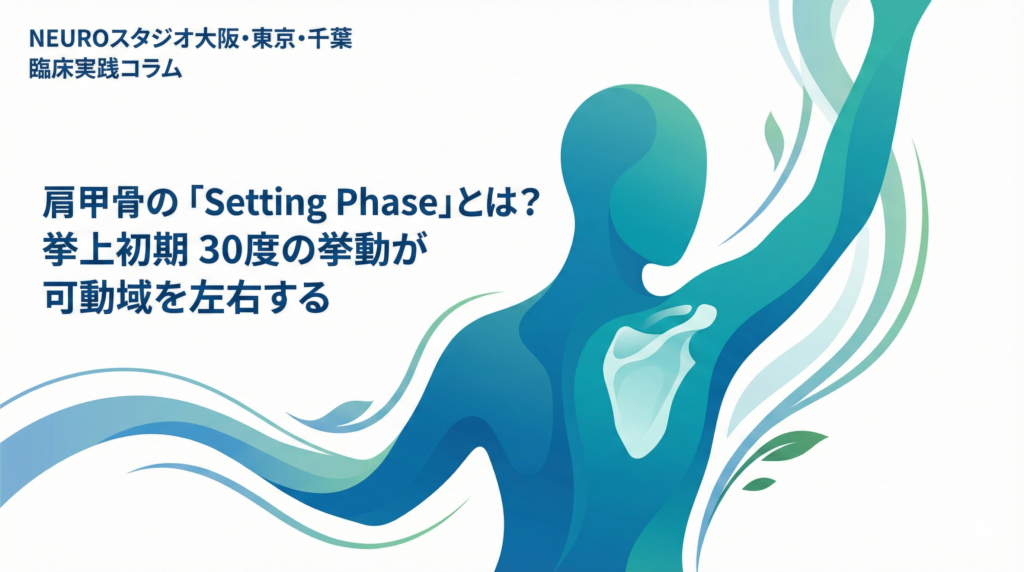 NEUROスタジオ大阪・東京・千葉
臨床実践コラム

肩甲骨の「Setting Phase」とは？
挙上初期 30度の挙動が
可動域を左右する